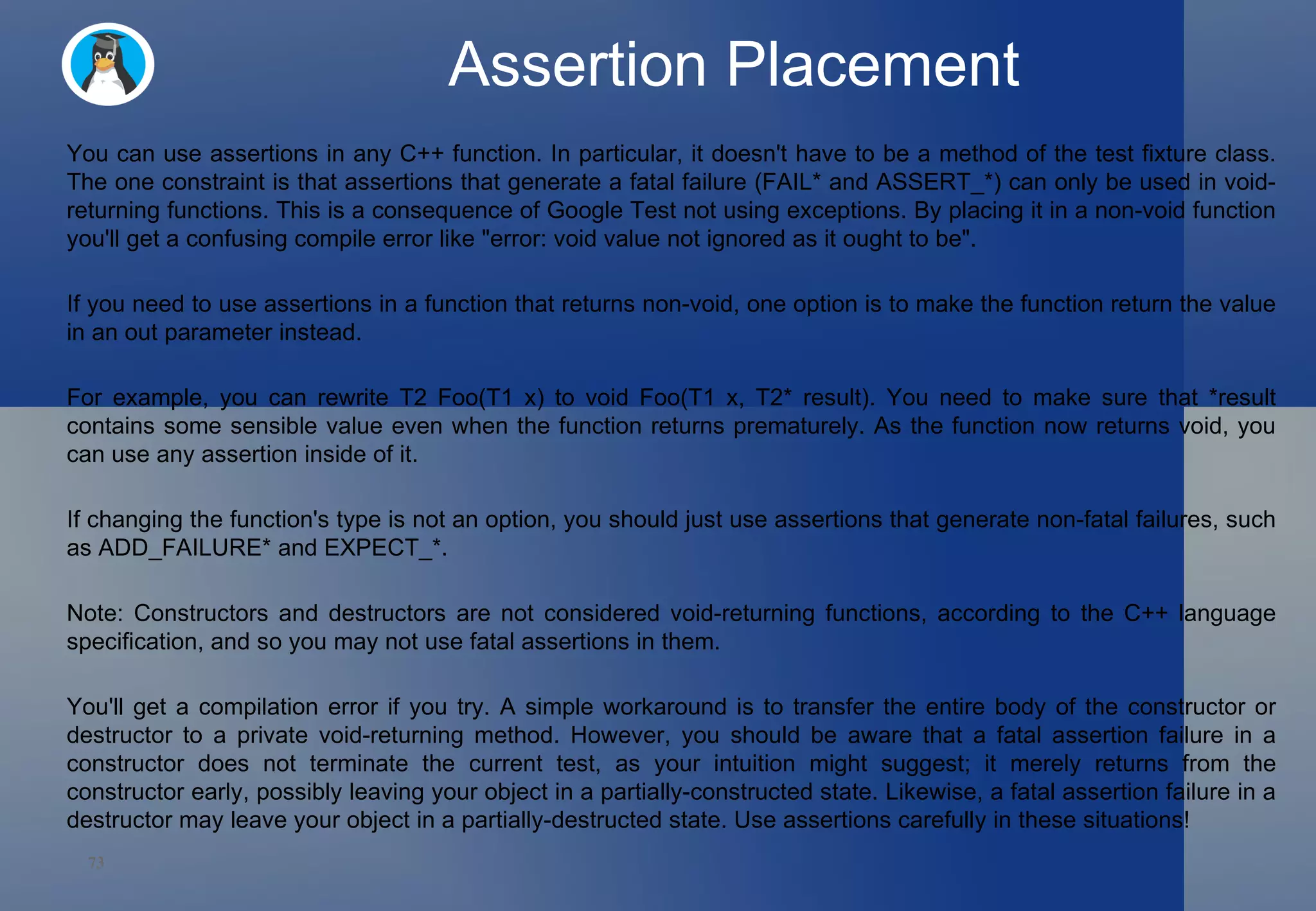 Assertion Placement

You can use assertions in any C++ function. In particular, it doesn't have to be a method of the test fixture class. The one constraint is that assertions that generate a fatal failure (FAIL* and ASSERT_*) can only be used in void-returning functions. This is a consequence of Google Test not using exceptions. By placing it in a non-void function you'll get a confusing compile error like "error: void value not ignored as it ought to be".

If you need to use assertions in a function that returns non-void, one option is to make the function return the value in an out parameter instead.

For example, you can rewrite T2 Foo(T1 x) to void Foo(T1 x, T2* result). You need to make sure that *result contains some sensible value even when the function returns prematurely. As the function now returns void, you can use any assertion inside of it.

If changing the function's type is not an option, you should just use assertions that generate non-fatal failures, such as ADD_FAILURE* and EXPECT_*.

Note: Constructors and destructors are not considered void-returning functions, according to the C++ language specification, and so you may not use fatal assertions in them.

You'll get a compilation error if you try. A simple workaround is to transfer the entire body of the constructor or destructor to a private void-returning method. However, you should be aware that a fatal assertion failure in a constructor does not terminate the current test, as your intuition might suggest; it merely returns from the constructor early, possibly leaving your object in a partially-constructed state. Likewise, a fatal assertion failure in a destructor may leave your object in a partially-destructed state. Use assertions carefully in these situations!

73